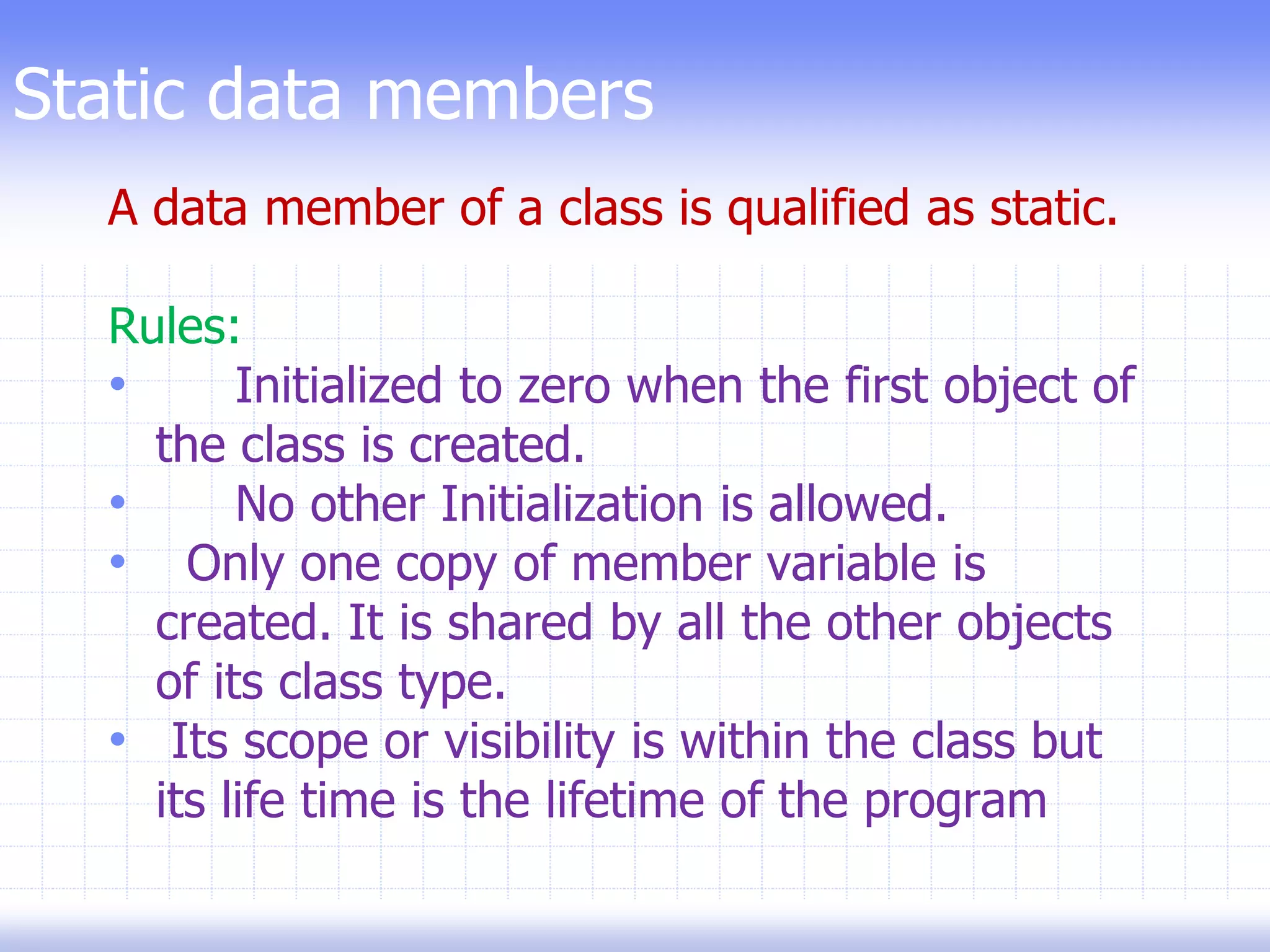 Static data members

A data member of a class is qualified as static.

Rules:
• Initialized to zero when the first object of the class is created.
• No other Initialization is allowed.
• Only one copy of member variable is created. It is shared by all the other objects of its class type.
• Its scope or visibility is within the class but its life time is the lifetime of the program